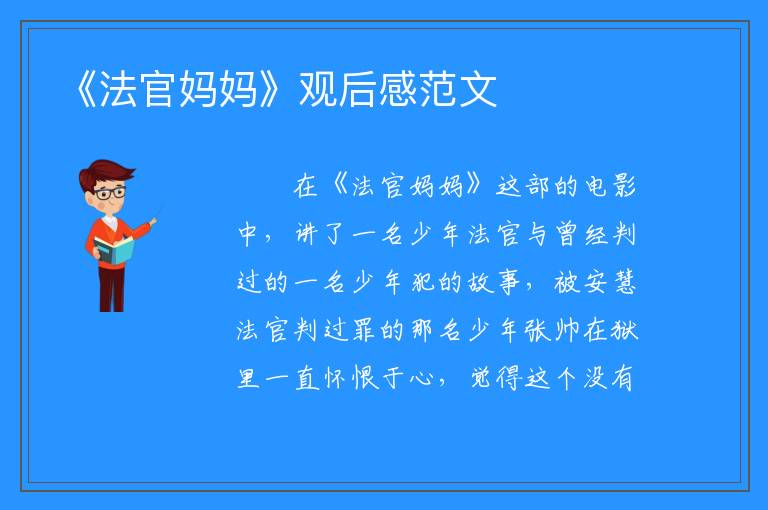 《法官妈妈》观后感范文

在《法官妈妈》这部的电影中，讲了一名少年法官与曾经判过的一名少年犯的故事，被安慧法官判过罪的那名少年张帅在狱里一直怀恨于心，觉得这个没有